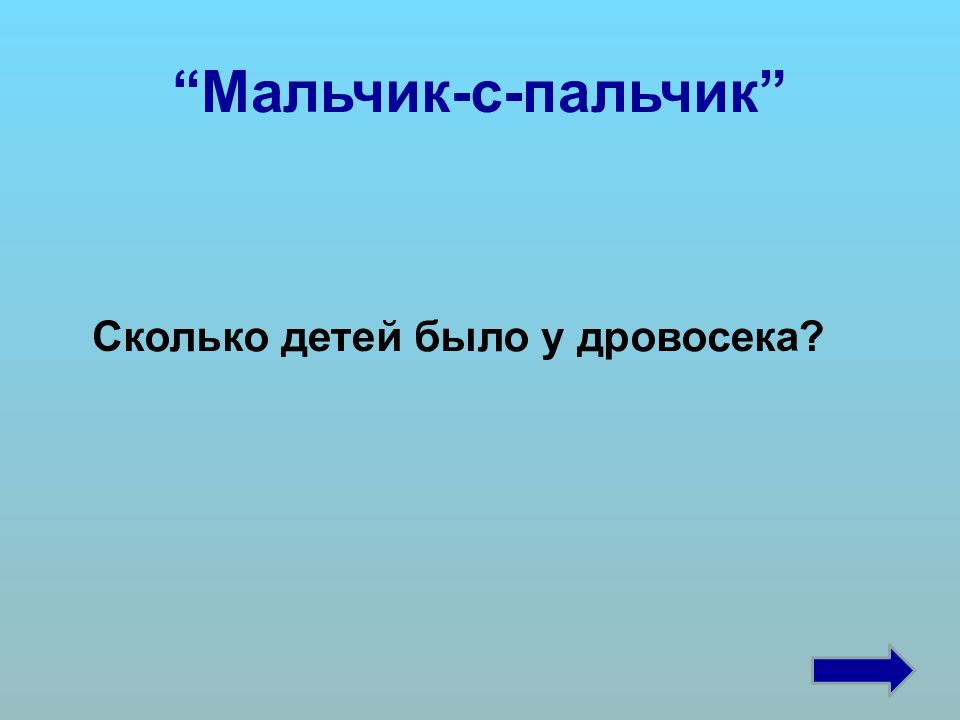 “Мальчик-с-пальчик”

Сколько детей было у дровосека?